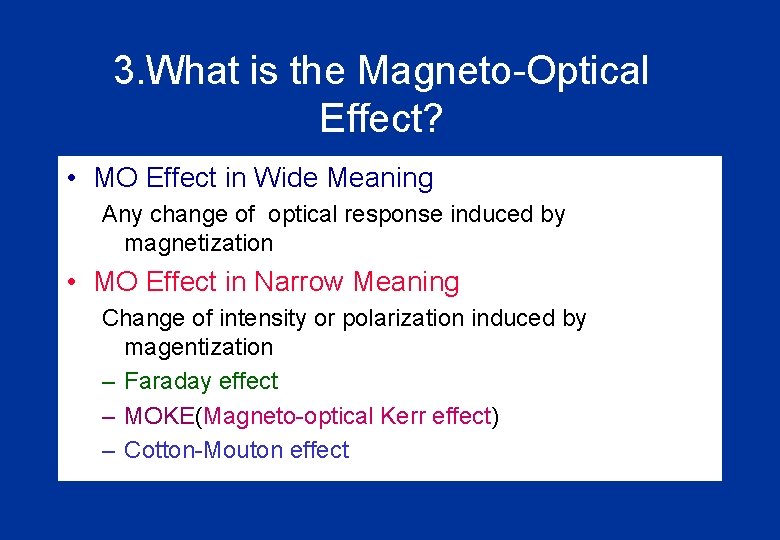 3.What is the Magneto-Optical Effect?

• MO Effect in Wide Meaning

Any change of optical response induced by magnetization

• MO Effect in Narrow Meaning

Change of intensity or polarization induced by magentization

– Faraday effect
– MOKE(Magneto-optical Kerr effect)
– Cotton-Mouton effect